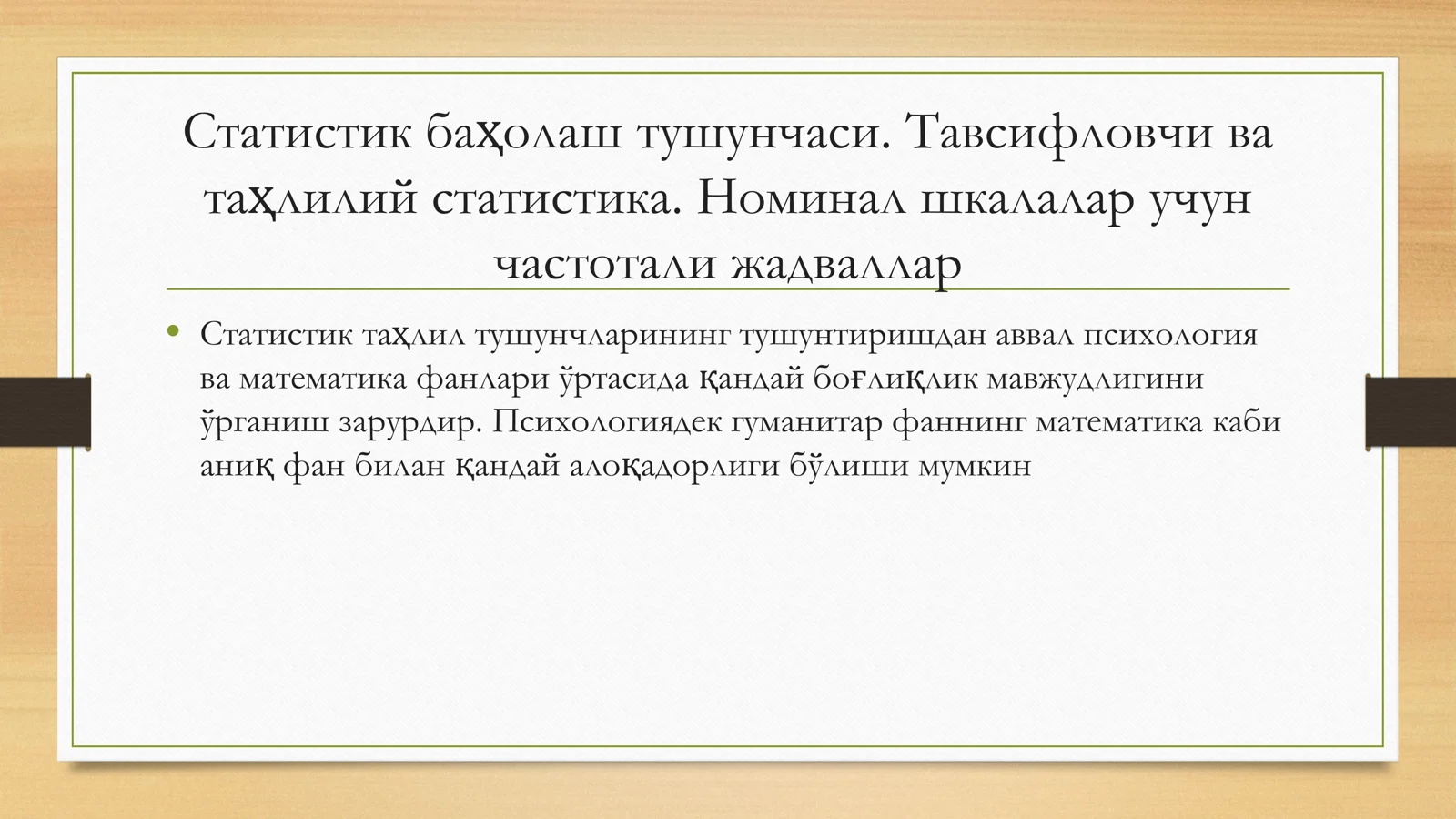 Статистик баҳолаш тушунчаси. Тавсифловчи ва таҳлилий статистика. Номинал шкалалар учун частотали жадваллар

• Статистик таҳлил тушунчларининг тушунтиришдан аввал психология ва математика фанлари ўртасида қандай боғлиқлик мавжудлигини ўрганиш зарурдир. Психологиядек гуманитар фаннинг математика каби аниқ фан билан қандай алоқадорлиги бўлиши мумкин